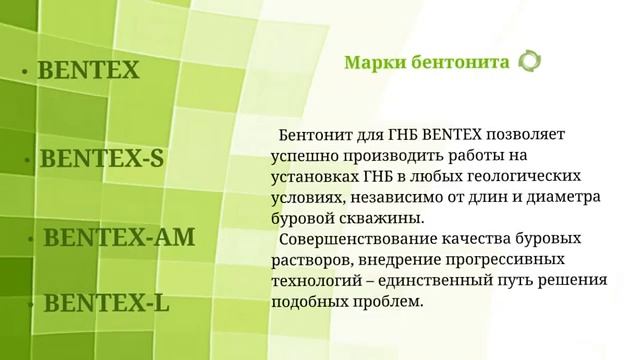 • BENTEX

• BENTEX-S

• BENTEX-AM

• BENTEX-L

Марки бентонита

Бентонит для ГНБ BENTEX позволяет успешно производить работы на установках ГНБ в любых геологических условиях, независимо от длин и диаметра буровой скважины.

Совершенствование качества буровых растворов, внедрение прогрессивных технологий – единственный путь решения подобных проблем.